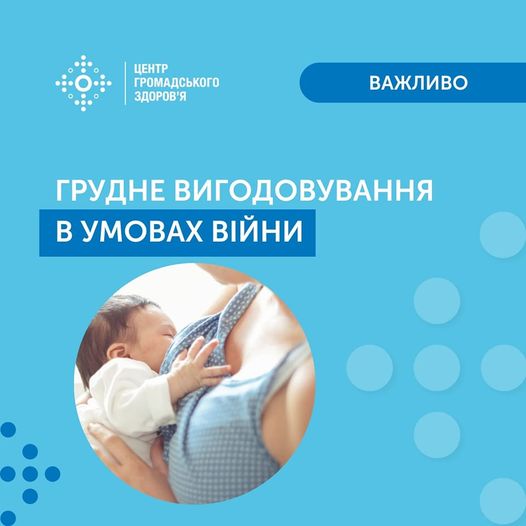 ЦЕНТР
ГРОМАДСЬКОГО
ЗДОРОВ'Я

ВАЖЛИВО

ГРУДНЕ ВИГОДОВУВАННЯ
В УМОВАХ ВІЙНИ